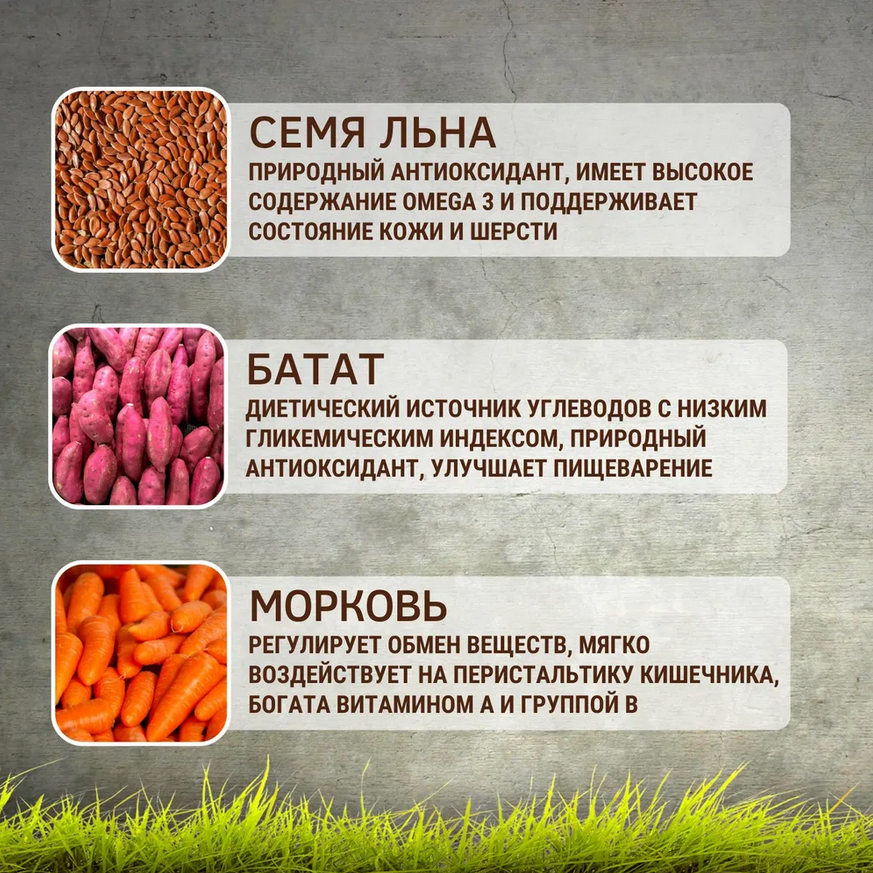 СЕМЯ ЛЬНА
ПРИРОДНЫЙ АНТИОКСИДАНТ, ИМЕЕТ ВЫСОКОЕ СОДЕРЖАНИЕ OMEGA 3 И ПОДДЕРЖИВАЕТ СОСТОЯНИЕ КОЖИ И ШЕРСТИ

БАТАТ
ДИЕТИЧЕСКИЙ ИСТОЧНИК УГЛЕВОДОВ С НИЗКИМ ГЛИКЕМИЧЕСКИМ ИНДЕКСОМ, ПРИРОДНЫЙ АНТИОКСИДАНТ, УЛУЧШАЕТ ПИЩЕВАРЕНИЕ

МОРКОВЬ
РЕГУЛИРУЕТ ОБМЕН ВЕЩЕСТВ, МЯГКО ВОЗДЕЙСТВУЕТ НА ПЕРИСТАЛЬТИКУ КИШЕЧНИКА, БОГАТА ВИТАМИНОМ А И ГРУППОЙ В